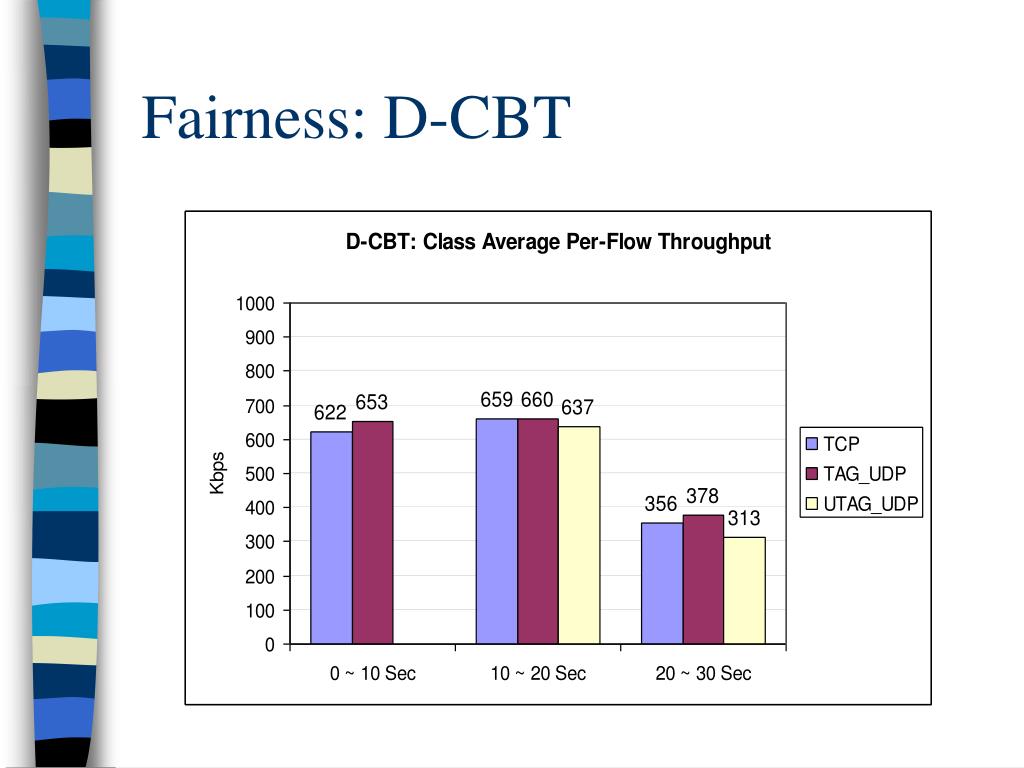 Fairness: D-CBT

D-CBT: Class Average Per-Flow Throughput

Kbps

1000
900
800
700
600
500
400
300
200
100
0

622 653
659 660 637
356 378 313

0 ~ 10 Sec
10 ~ 20 Sec
20 ~ 30 Sec

TCP
TAG_UDP
UTAG_UDP